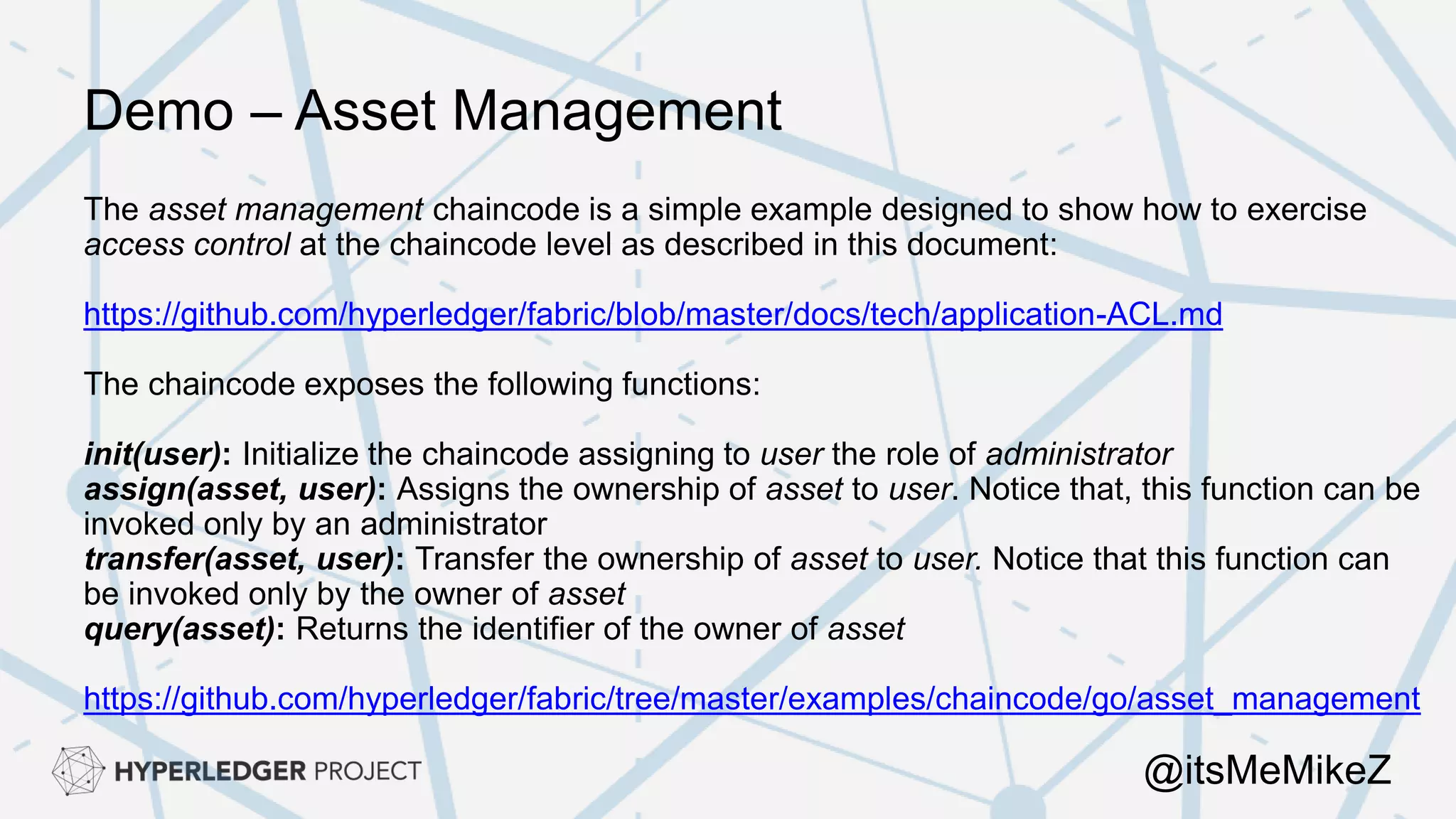 Demo – Asset Management

The asset management chaincode is a simple example designed to show how to exercise access control at the chaincode level as described in this document:

https://github.com/hyperledger/fabric/blob/master/docs/tech/application-ACL.md

The chaincode exposes the following functions:

init(user): Initialize the chaincode assigning to user the role of administrator
assign(asset, user): Assigns the ownership of asset to user. Notice that, this function can be invoked only by an administrator
transfer(asset, user): Transfer the ownership of asset to user. Notice that this function can be invoked only by the owner of asset
query(asset): Returns the identifier of the owner of asset

https://github.com/hyperledger/fabric/tree/master/examples/chaincode/go/asset_management

HYPERLEDGER PROJECT

@itsMeMikeZ